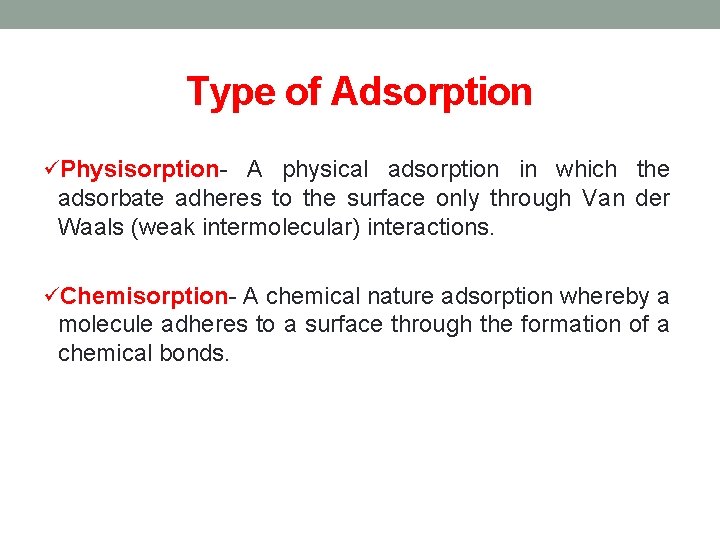 Type of Adsorption

✓Physisorption- A physical adsorption in which the adsorbate adheres to the surface only through Van der Waals (weak intermolecular) interactions.

✓Chemisorption- A chemical nature adsorption whereby a molecule adheres to a surface through the formation of a chemical bonds.